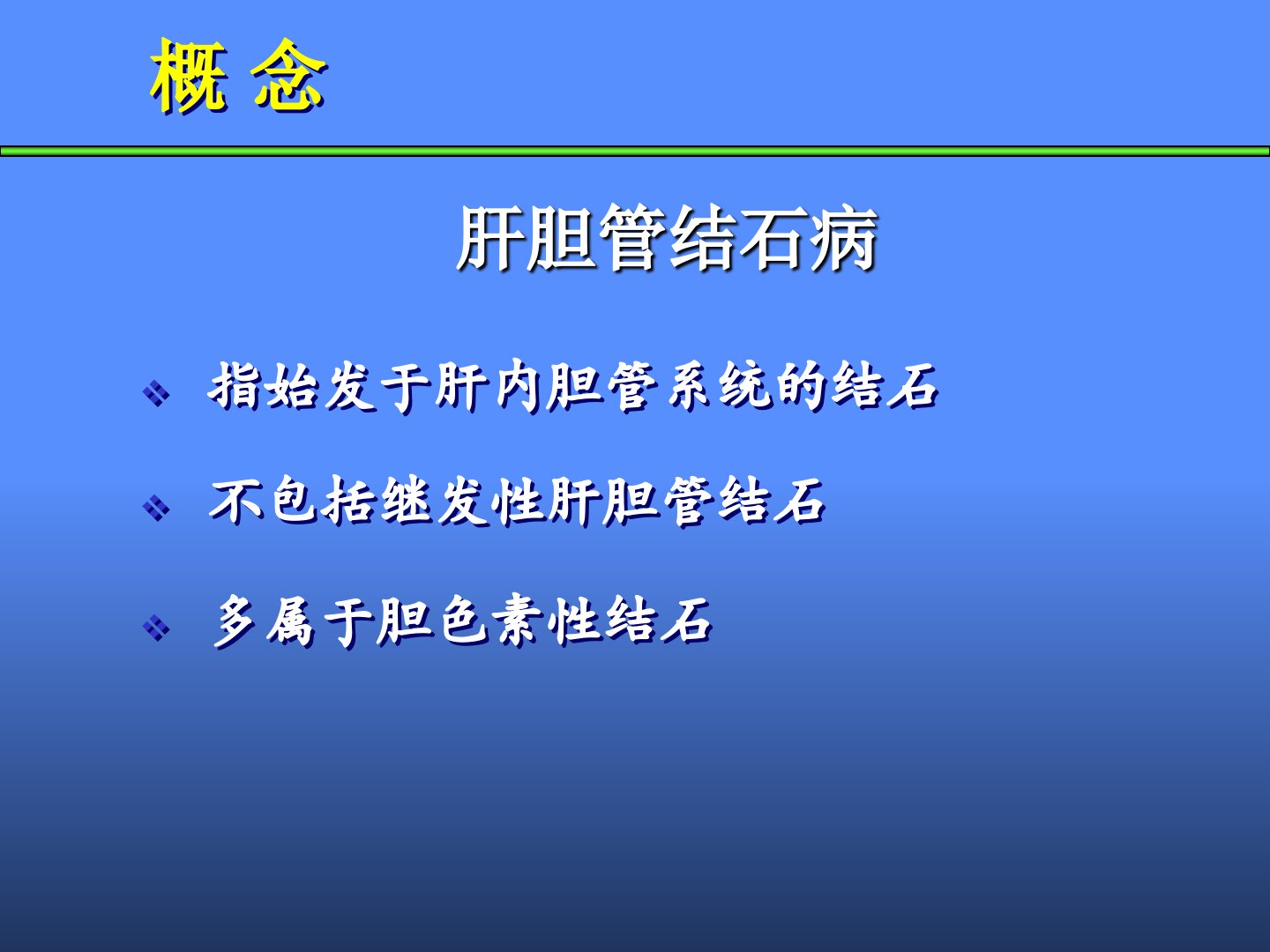 概 念

肝胆管结石病

❖ 指始发于肝内胆管系统的结石

❖ 不包括继发性肝胆管结石

❖ 多属于胆色素性结石